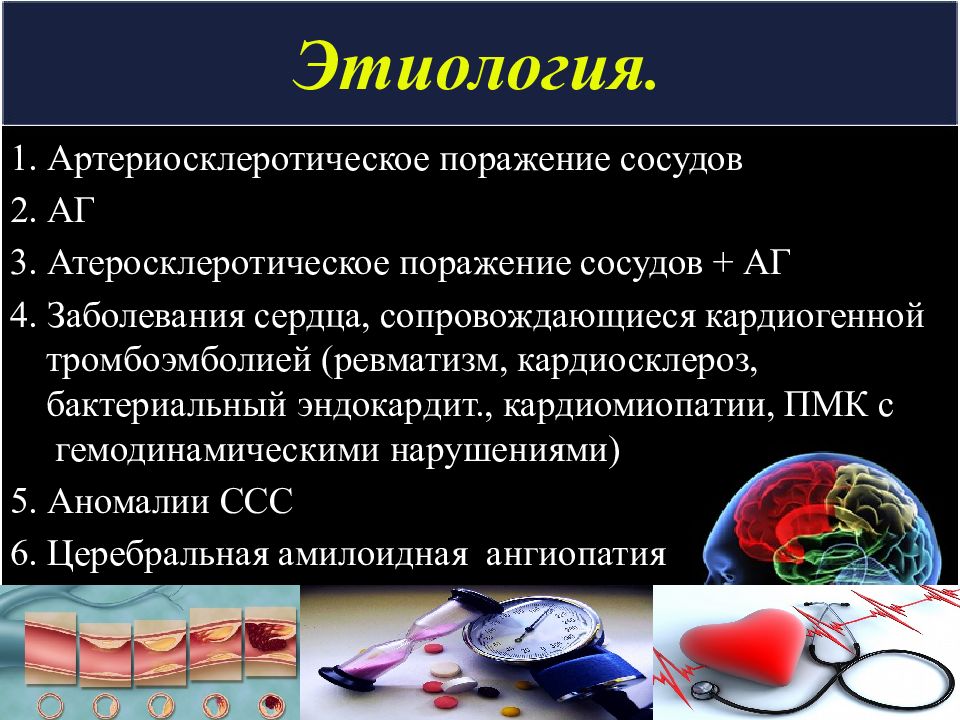 Этиология.

1. Артериосклеротическое поражение сосудов

2. АГ

3. Атеросклеротическое поражение сосудов + АГ

4. Заболевания сердца, сопровождающиеся кардиогенной тромбоэмболией (ревматизм, кардиосклероз, бактериальный эндокардит., кардиомиопатии, ПМК с гемодинамическими нарушениями)

5. Аномалии ССС

6. Церебральная амилоидная ангиопатия